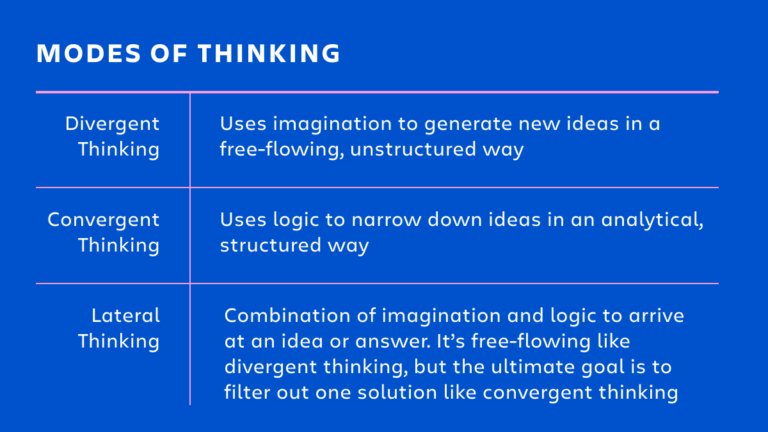 MODES OF THINKING

| | |
|---|---|
| Divergent Thinking | Uses imagination to generate new ideas in a free-flowing, unstructured way |
| Convergent Thinking | Uses logic to narrow down ideas in an analytical, structured way |
| Lateral Thinking | Combination of imagination and logic to arrive at an idea or answer. It's free-flowing like divergent thinking, but the ultimate goal is to filter out one solution like convergent thinking |